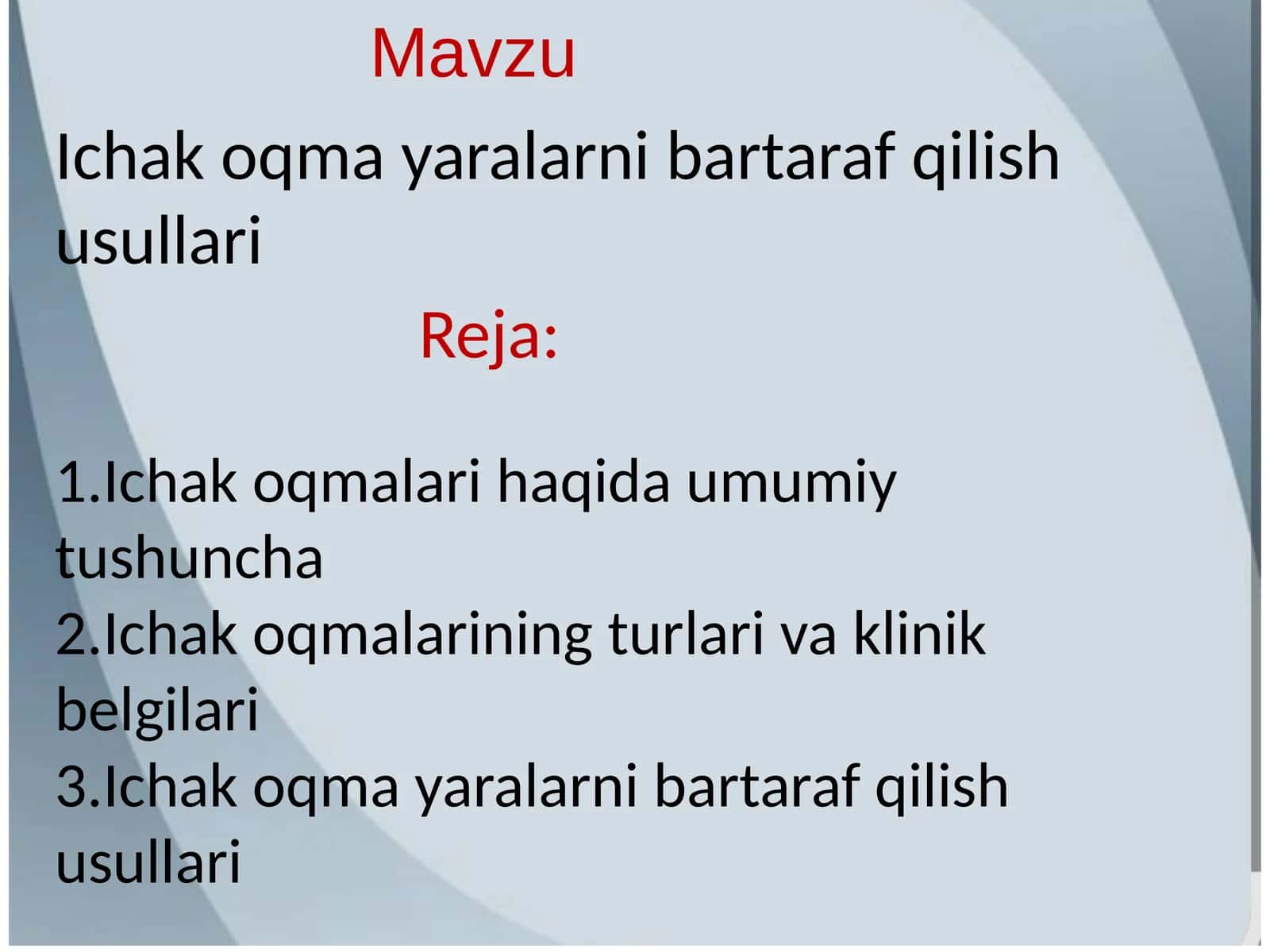 Mavzu

Ichak oqma yaralarni bartaraf qilish usullari

Reja:

1.Ichak oqmalari haqida umumiy tushuncha
2.Ichak oqmalarining turlari va klinik belgilari
3.Ichak oqma yaralarni bartaraf qilish usullari